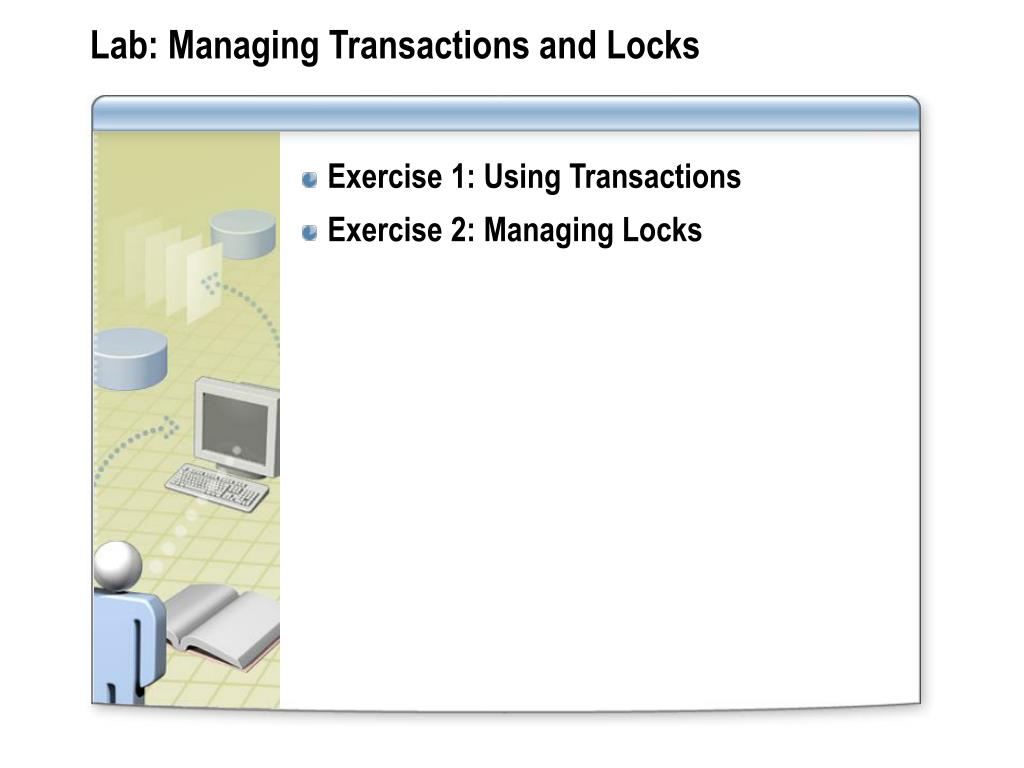 Lab: Managing Transactions and Locks

Exercise 1: Using Transactions

Exercise 2: Managing Locks